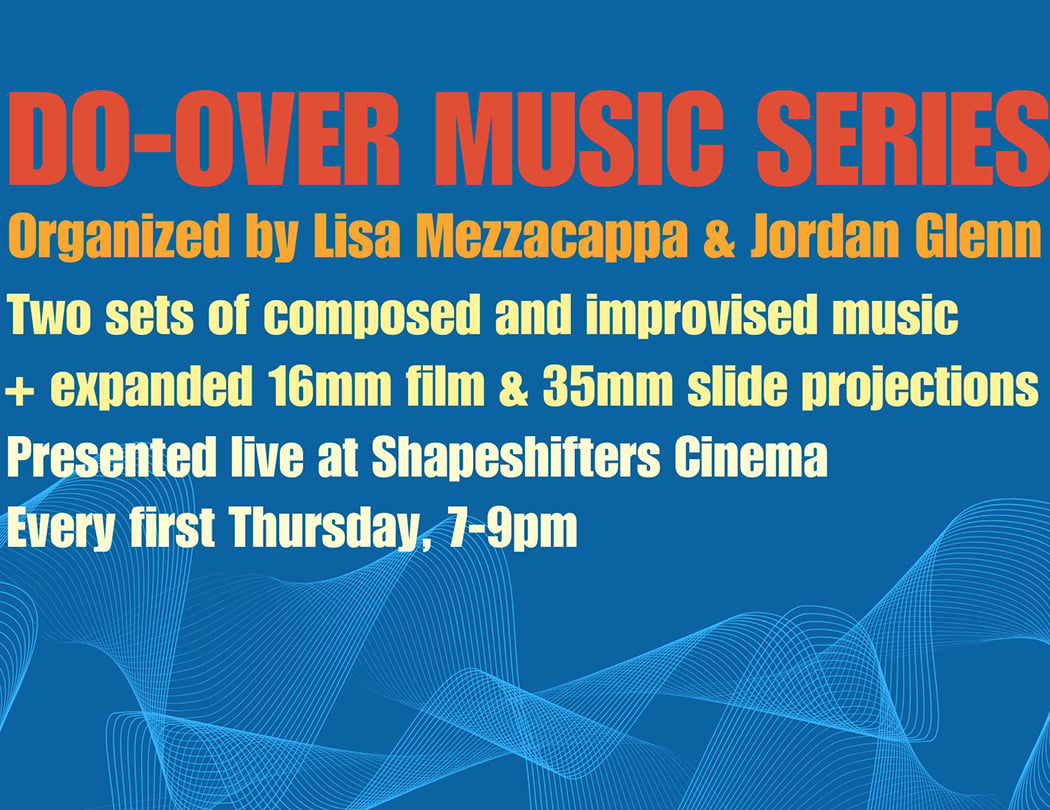 DO-OVER MUSIC SERIES

Organized by Lisa Mezzacappa & Jordan Glenn

Two sets of composed and improvised music + expanded 16mm film & 35mm slide projections

Presented live at Shapeshifters Cinema

Every first Thursday, 7-9pm